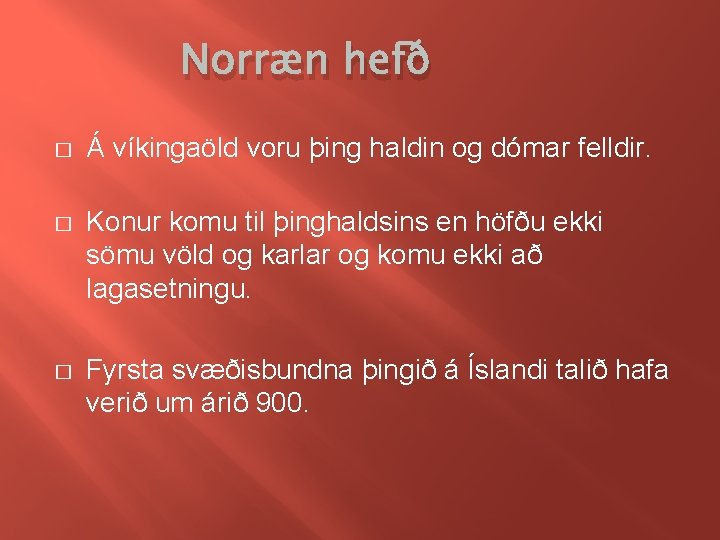 Norræn hefð

□ Á víkingaöld voru þing haldin og dómar felldir.

□ Konur komu til þinghaldsins en höfðu ekki sömu völd og karlar og komu ekki að lagasetningu.

□ Fyrsta svæðisbundna þingið á Íslandi talið hafa verið um árið 900.